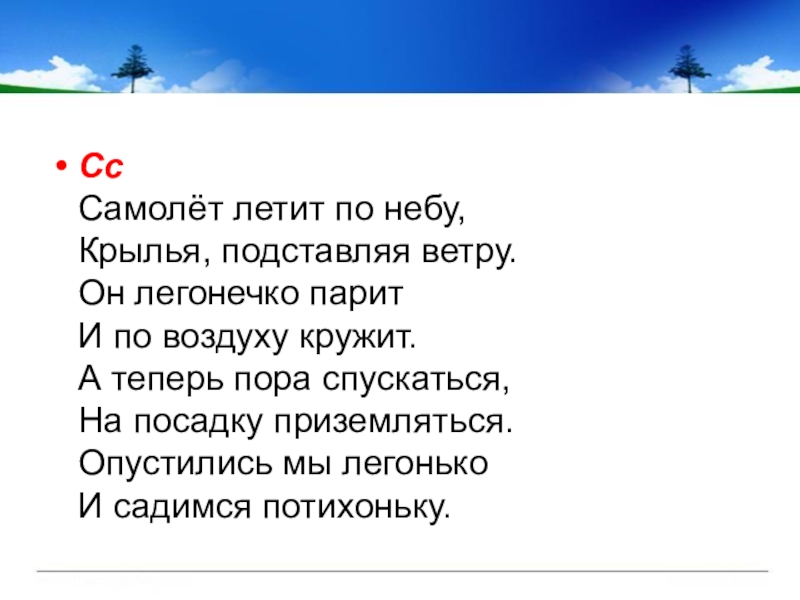 • Сс
Самолёт летит по небу,
Крылья, подставляя ветру.
Он легонечко парит
И по воздуху кружит.
А теперь пора спускаться,
На посадку приземляться.
Опустились мы легонько
И садимся потихоньку.